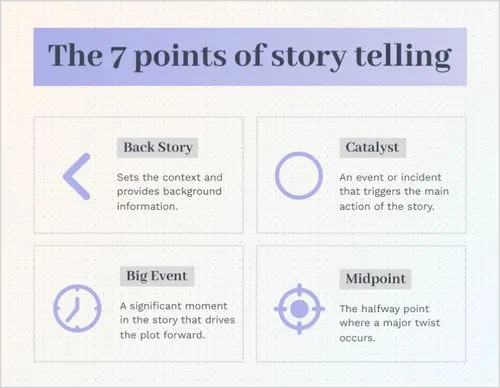 The 7 points of story telling

Back Story

Sets the context and provides background information.

Catalyst

An event or incident that triggers the main action of the story.

Big Event

A significant moment in the story that drives the plot forward.

Midpoint

The halfway point where a major twist occurs.